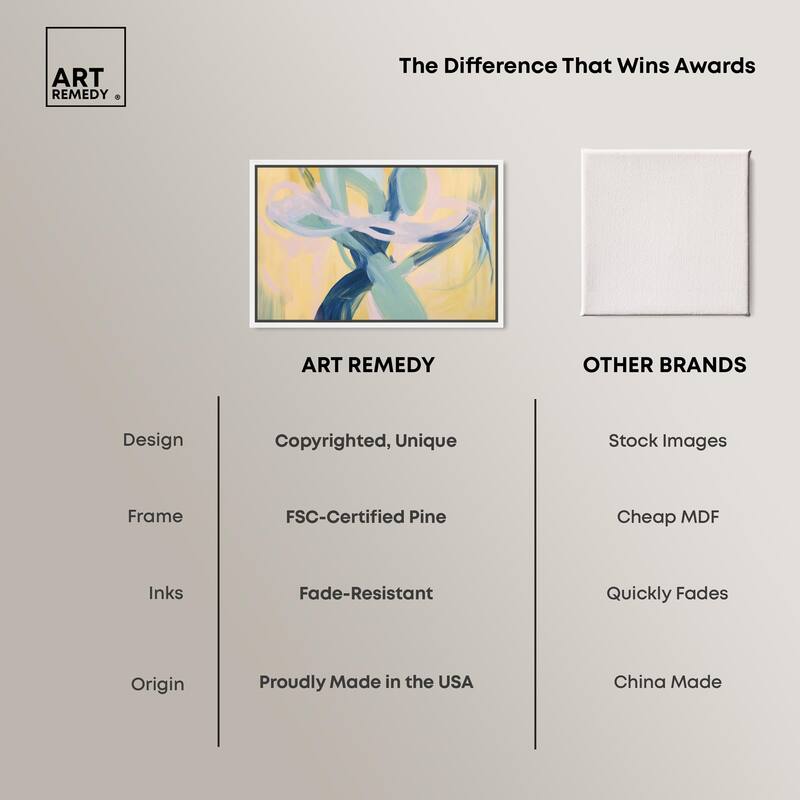 ART REMEDY ®

The Difference That Wins Awards

| | ART REMEDY | OTHER BRANDS |
|---|---|---|
| Design | Copyrighted, Unique | Stock Images |
| Frame | FSC-Certified Pine | Cheap MDF |
| Inks | Fade-Resistant | Quickly Fades |
| Origin | Proudly Made in the USA | China Made |